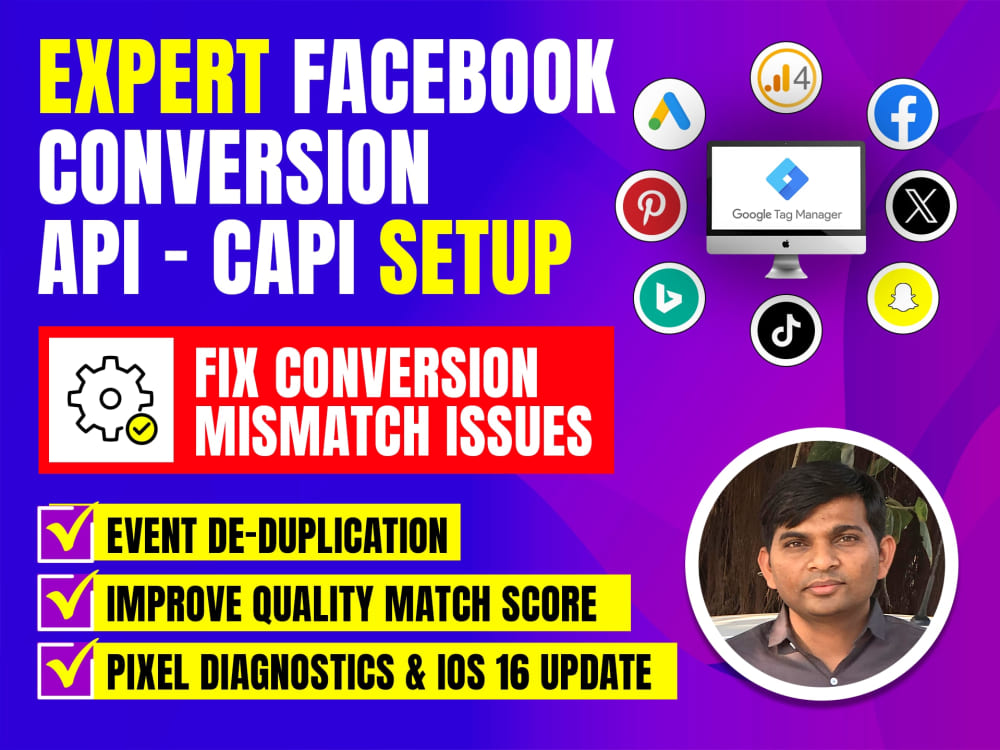 EXPERT FACEBOOK CONVERSION API - CAPI SETUP

4

Google Tag Manager

FIX CONVERSION MISMATCH ISSUES

EVENT DE-DUPLICATION

IMPROVE QUALITY MATCH SCORE

PIXEL DIAGNOSTICS & IOS 16 UPDATE